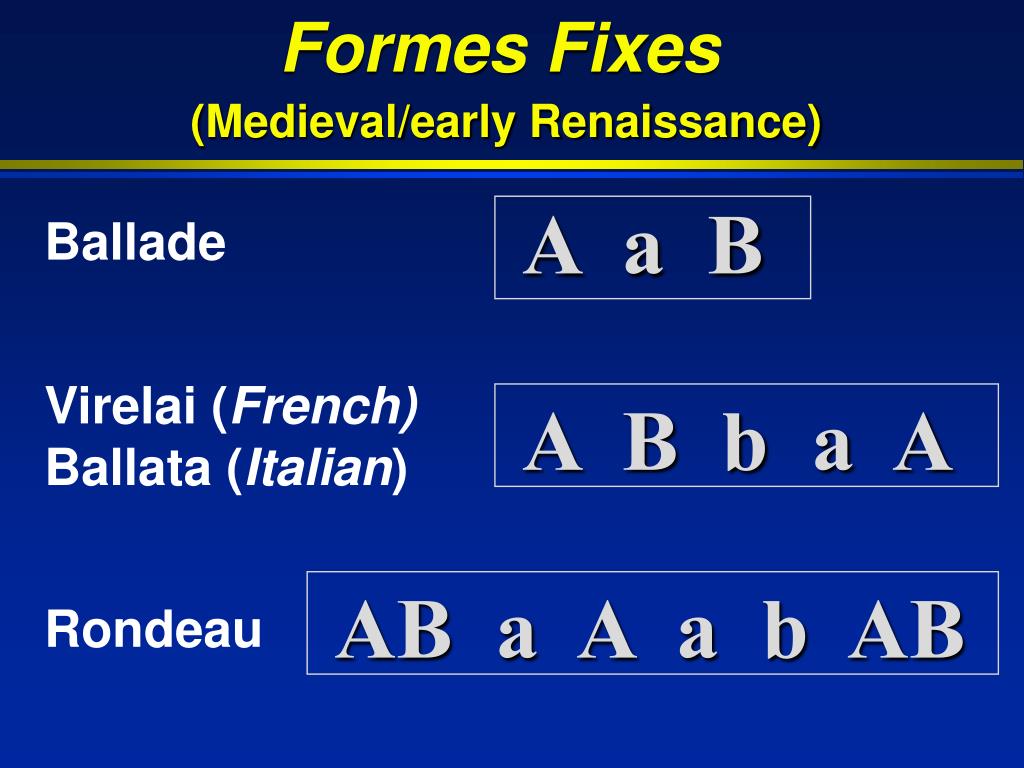 Formes Fixes
(Medieval/early Renaissance)

Ballade

A a B

Virelai (French)
Ballata (Italian)

A B b a A

Rondeau

AB a A a b AB